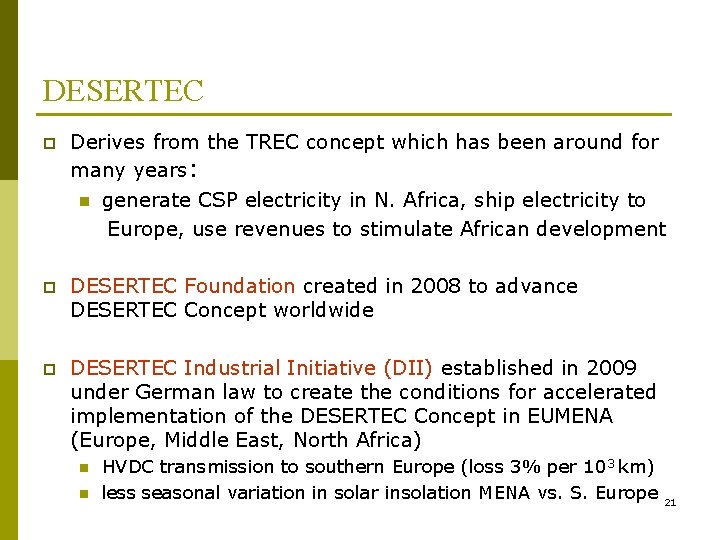 DESERTEC

Derives from the TREC concept which has been around for many years:

generate CSP electricity in N. Africa, ship electricity to Europe, use revenues to stimulate African development

DESERTEC Foundation created in 2008 to advance DESERTEC Concept worldwide

DESERTEC Industrial Initiative (DII) established in 2009 under German law to create the conditions for accelerated implementation of the DESERTEC Concept in EUMENA (Europe, Middle East, North Africa)

HVDC transmission to southern Europe (loss 3% per $10^3$ km)

less seasonal variation in solar insolation MENA vs. S. Europe

21